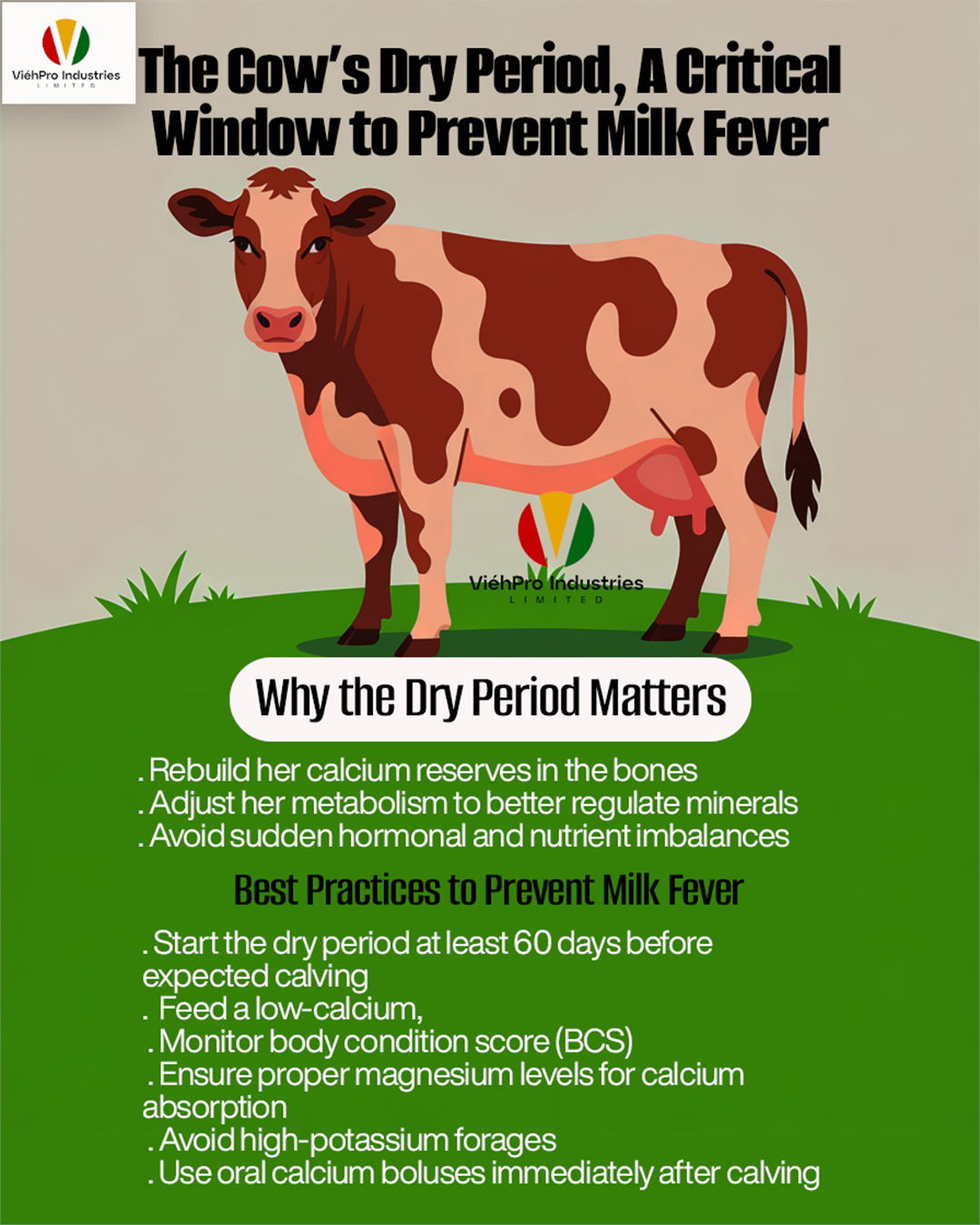 ViéhPro Industries
LIMITED

The Cow's Dry Period, A Critical Window to Prevent Milk Fever

ViéhPro Industries
LIMITED

Why the Dry Period Matters

. Rebuild her calcium reserves in the bones
. Adjust her metabolism to better regulate minerals
. Avoid sudden hormonal and nutrient imbalances

Best Practices to Prevent Milk Fever

. Start the dry period at least 60 days before expected calving
. Feed a low-calcium,
. Monitor body condition score (BCS)
. Ensure proper magnesium levels for calcium absorption
. Avoid high-potassium forages
. Use oral calcium boluses immediately after calving